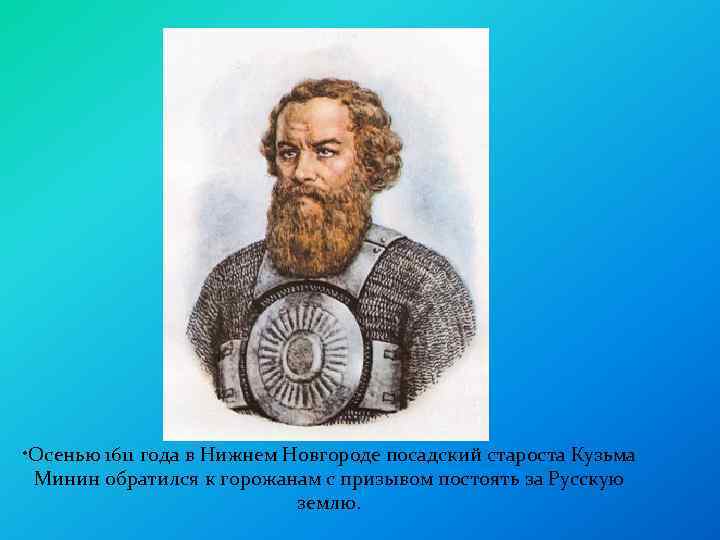 •Осенью 1611 года в Нижнем Новгороде посадский староста Кузьма Минин обратился к горожанам с призывом постоять за Русскую землю.